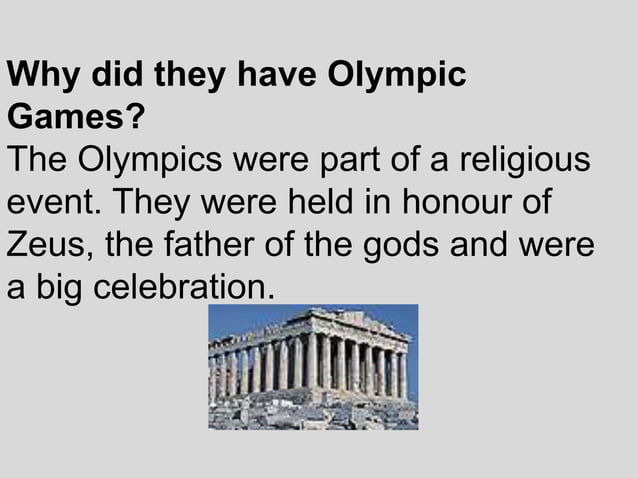 Why did they have Olympic Games?

The Olympics were part of a religious event. They were held in honour of Zeus, the father of the gods and were a big celebration.